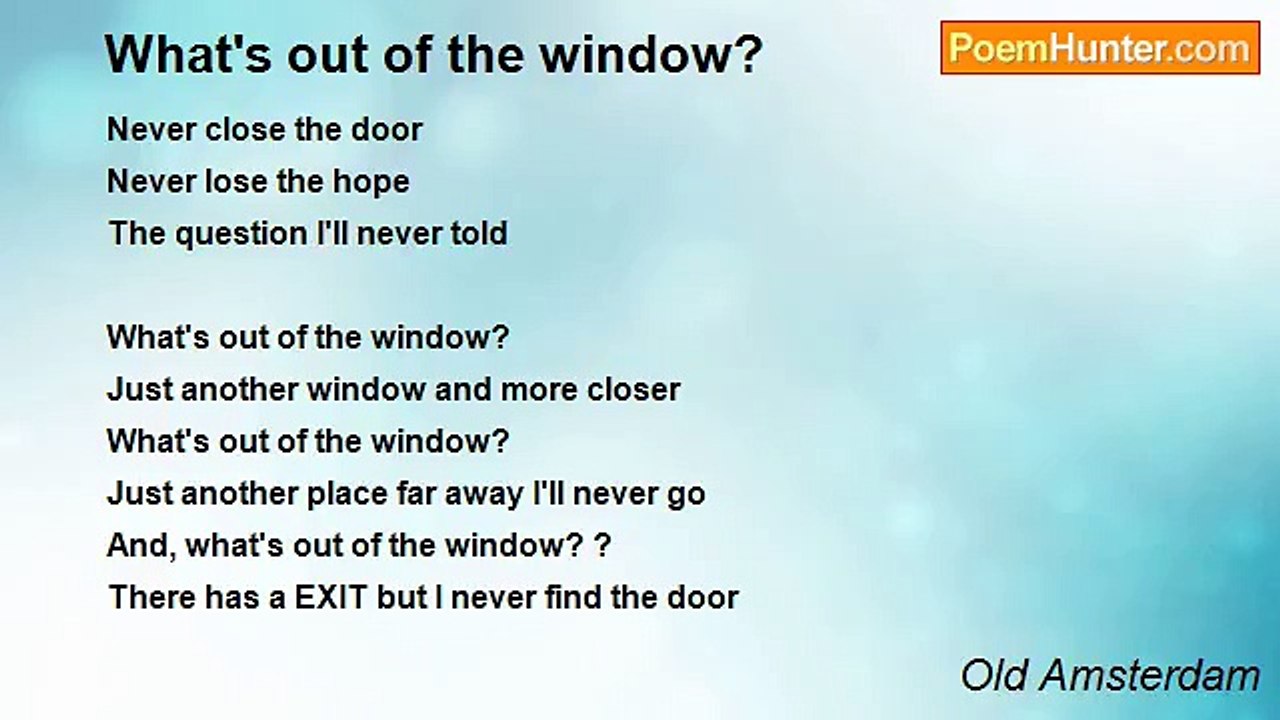 What's out of the window?

PoemHunter.com

Never close the door
Never lose the hope
The question I'll never told

What's out of the window?
Just another window and more closer
What's out of the window?
Just another place far away I'll never go
And, what's out of the window? ?
There has a EXIT but I never find the door

Old Amsterdam